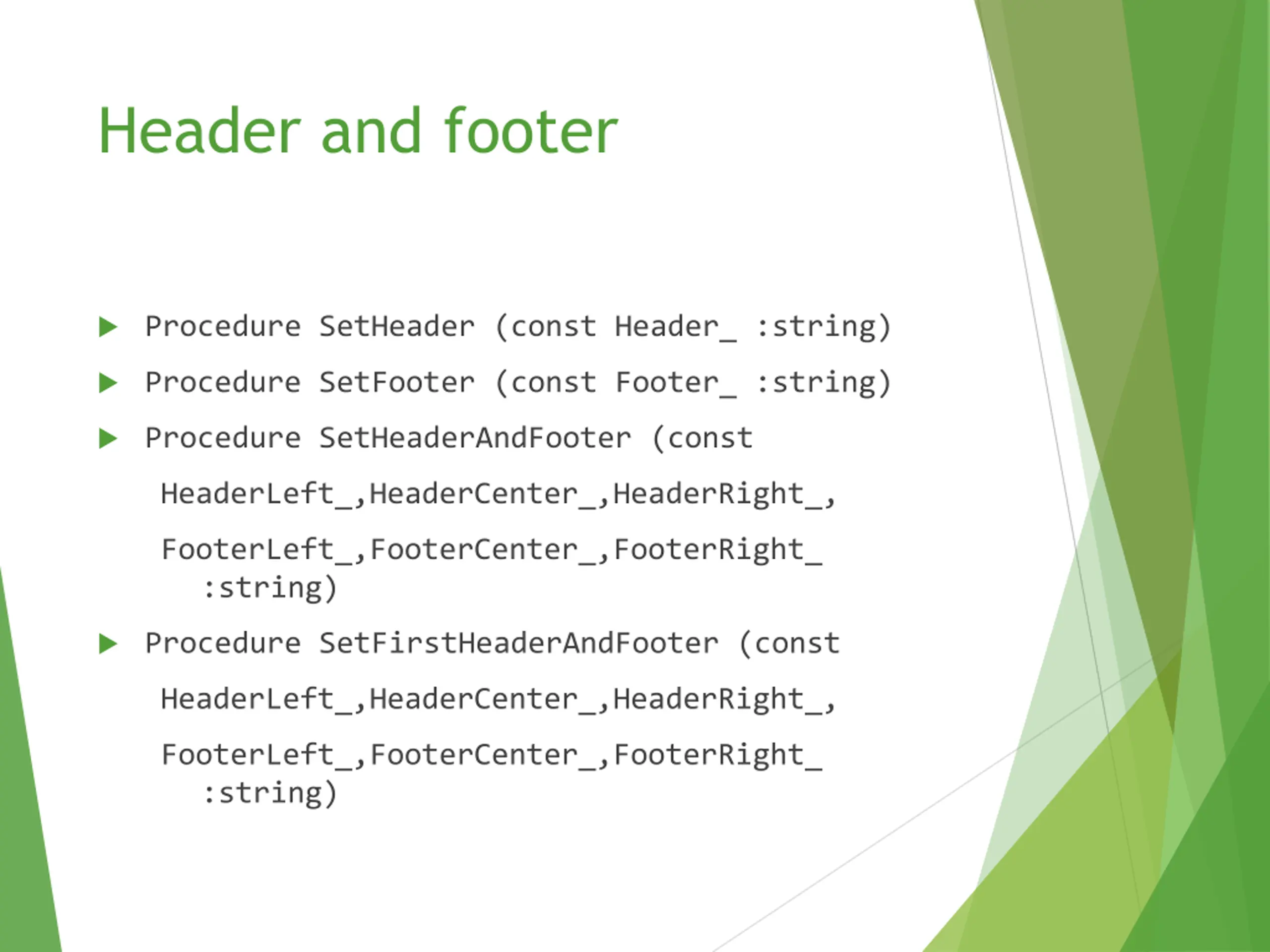 Header and footer

Procedure SetHeader (const Header_ :string)

Procedure SetFooter (const Footer_ :string)

Procedure SetHeaderAndFooter (const

HeaderLeft_,HeaderCenter_,HeaderRight_,

FooterLeft_,FooterCenter_,FooterRight_ :string)

Procedure SetFirstHeaderAndFooter (const

HeaderLeft_,HeaderCenter_,HeaderRight_,

FooterLeft_,FooterCenter_,FooterRight_ :string)